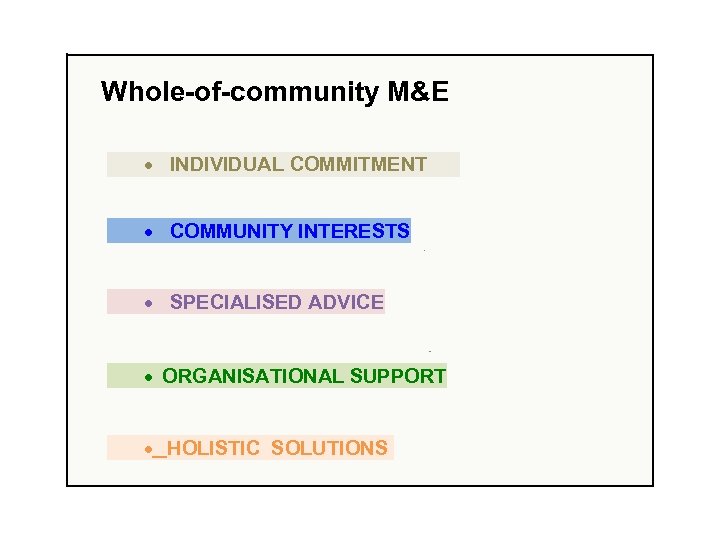 Whole-of-community M&E

• INDIVIDUAL COMMITMENT

• COMMUNITY INTERESTS

• SPECIALISED ADVICE

• ORGANISATIONAL SUPPORT

•_HOLISTIC SOLUTIONS